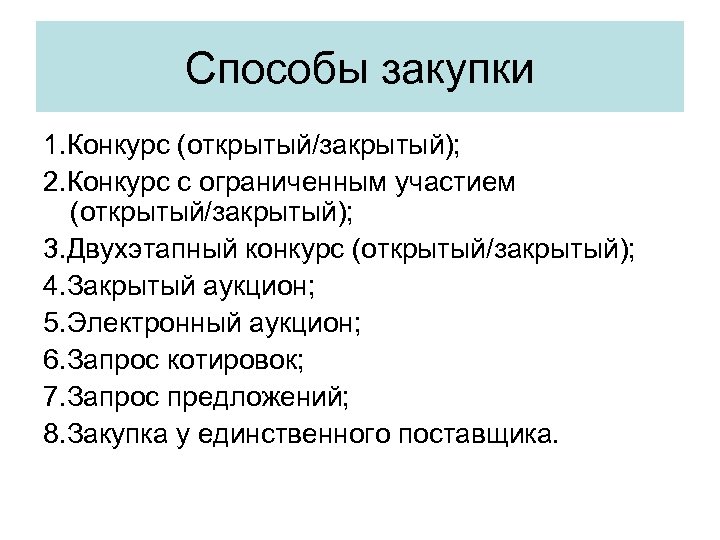 Способы закупки

1.Конкурс (открытый/закрытый);
2.Конкурс с ограниченным участием (открытый/закрытый);
3.Двухэтапный конкурс (открытый/закрытый);
4.Закрытый аукцион;
5.Электронный аукцион;
6.Запрос котировок;
7.Запрос предложений;
8.Закупка у единственного поставщика.